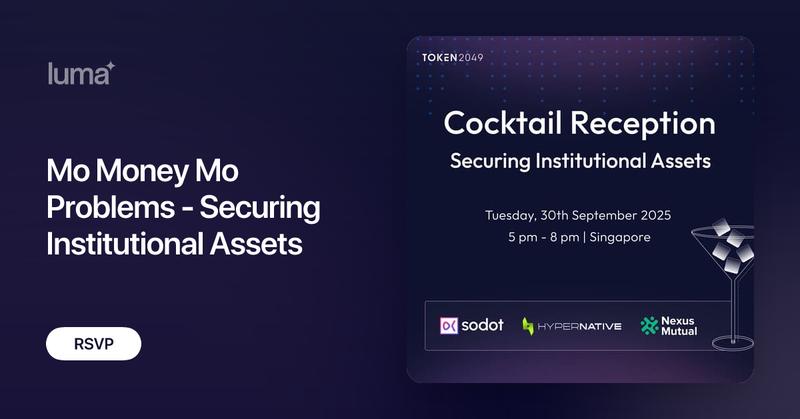 luma

Mo Money Mo Problems - Securing Institutional Assets

RSVP

TOKEN2049

Cocktail Reception

Securing Institutional Assets

Tuesday, 30th September 2025
5 pm - 8 pm | Singapore

sodot

HYPERNATIVE

Nexus Mutual